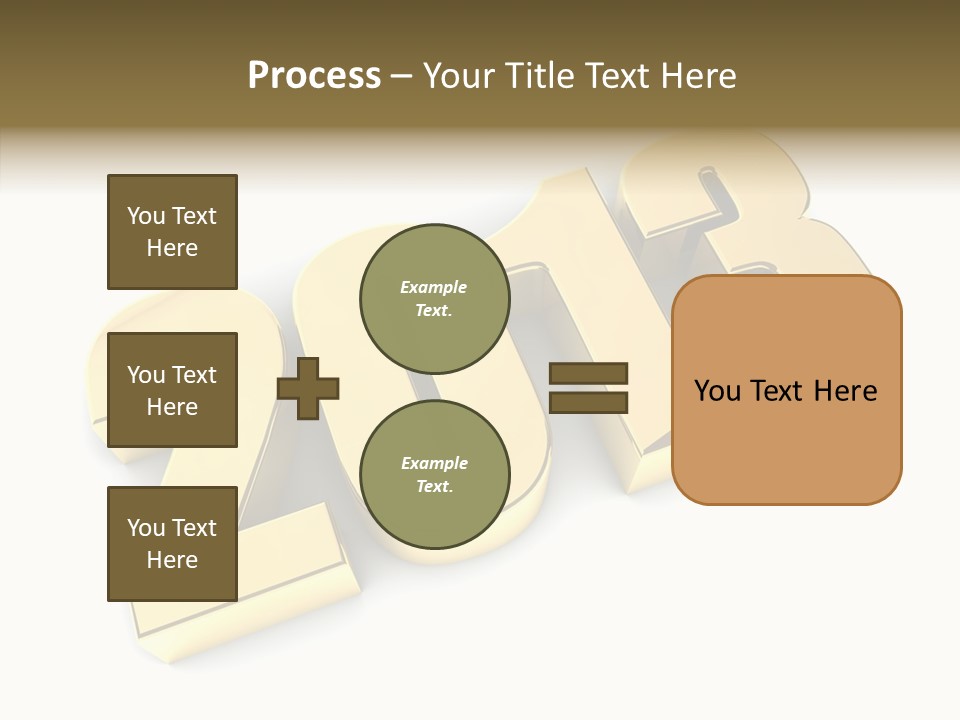 Process – Your Title Text Here

You Text Here

You Text Here

You Text Here

Example Text.

Example Text.

You Text Here

2013